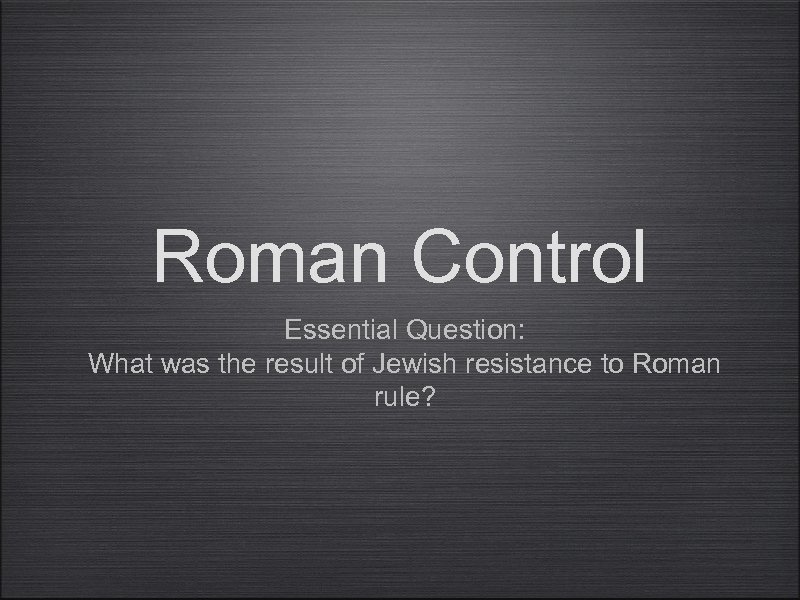 Roman Control

Essential Question:
What was the result of Jewish resistance to Roman rule?